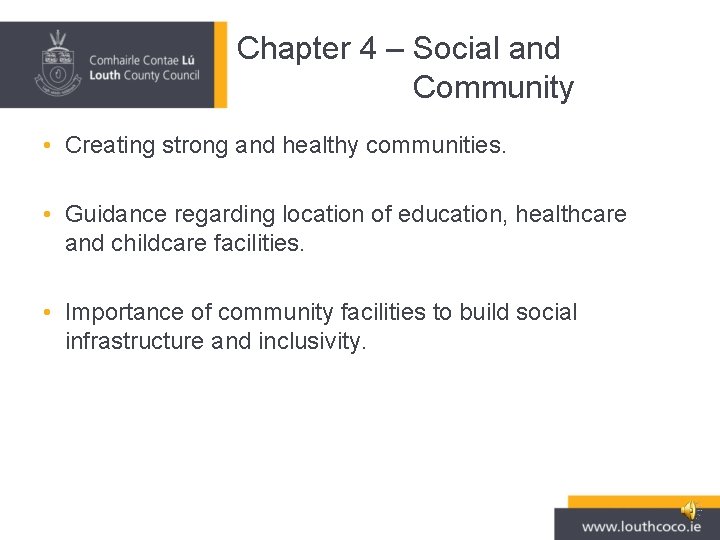 Comhairle Contae Lú
Louth County Council

Chapter 4 – Social and Community

• Creating strong and healthy communities.

• Guidance regarding location of education, healthcare and childcare facilities.

• Importance of community facilities to build social infrastructure and inclusivity.

www.louthcoco.ie